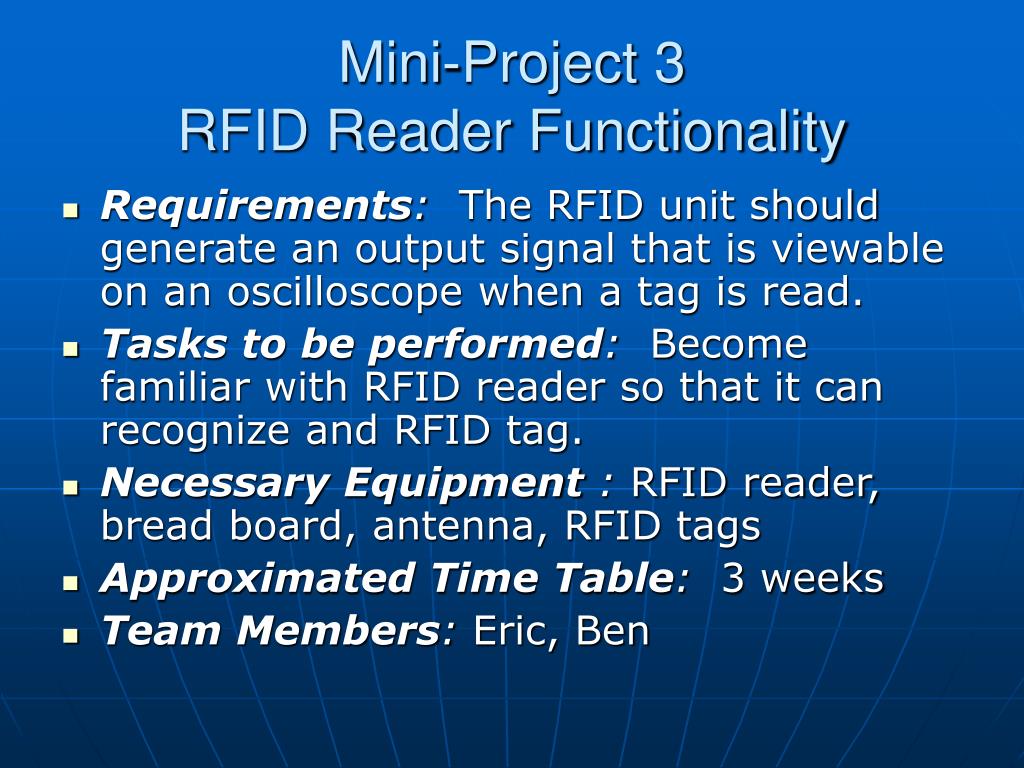 Mini-Project 3
RFID Reader Functionality

- Requirements: The RFID unit should generate an output signal that is viewable on an oscilloscope when a tag is read.
- Tasks to be performed: Become familiar with RFID reader so that it can recognize and RFID tag.
- Necessary Equipment : RFID reader, bread board, antenna, RFID tags
- Approximated Time Table: 3 weeks
- Team Members: Eric, Ben